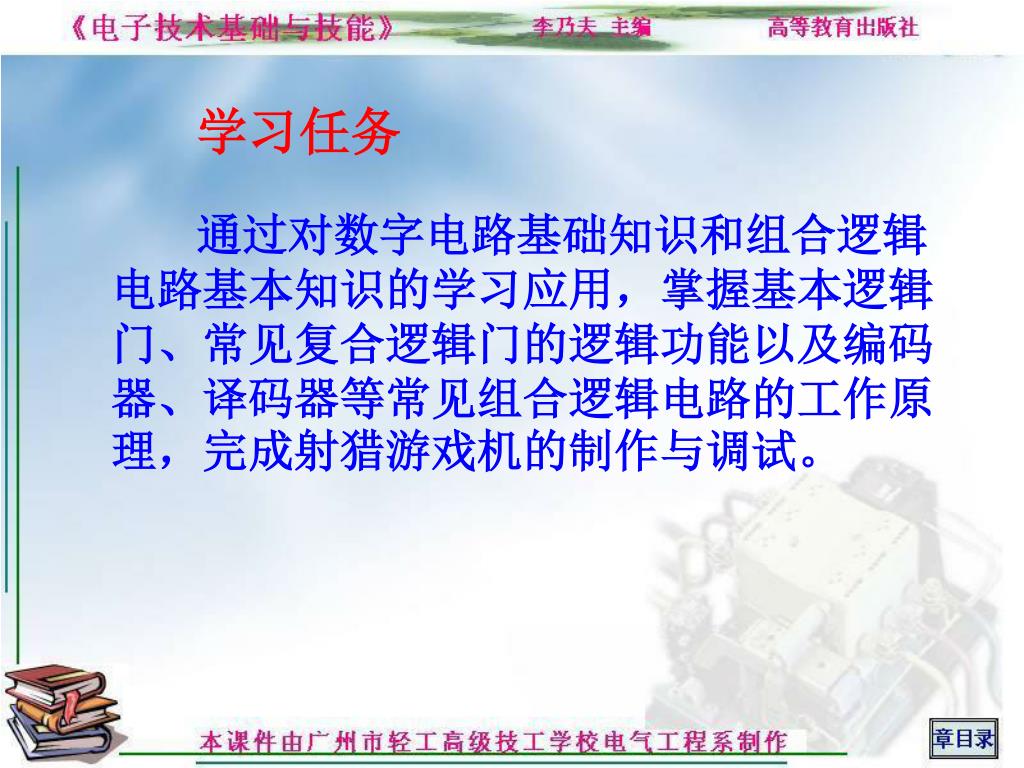 《电子技术基础与技能》 李乃夫 主编 高等教育出版社

学习任务

通过对数字电路基础知识和组合逻辑电路基本知识的学习应用，掌握基本逻辑门、常见复合逻辑门的逻辑功能以及编码器、译码器等常见组合逻辑电路的工作原理，完成射猎游戏机的制作与调试。

本课件由广州市轻工高级技工学校电气工程系制作

章目录